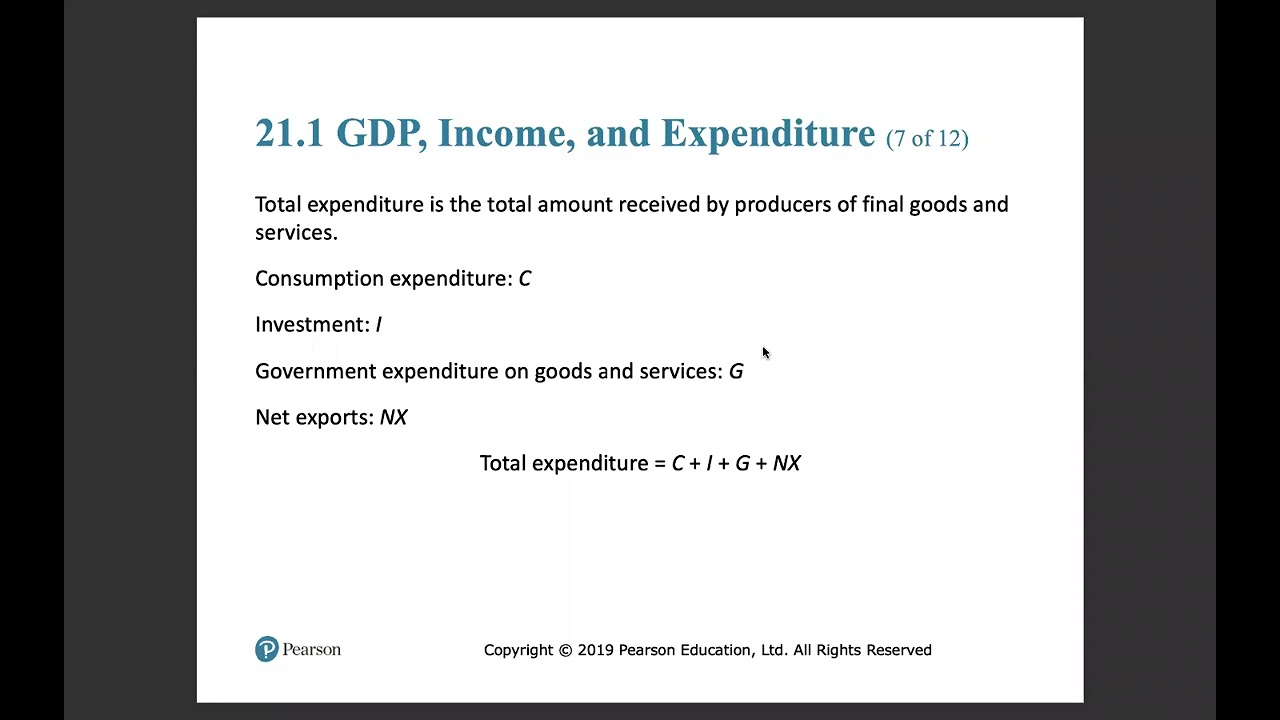 21.1 GDP, Income, and Expenditure (7 of 12)

Total expenditure is the total amount received by producers of final goods and services.

Consumption expenditure: $C$

Investment: $I$

Government expenditure on goods and services: $G$

Net exports: $NX$

Total expenditure = $C + I + G + NX$

Pearson

Copyright © 2019 Pearson Education, Ltd. All Rights Reserved